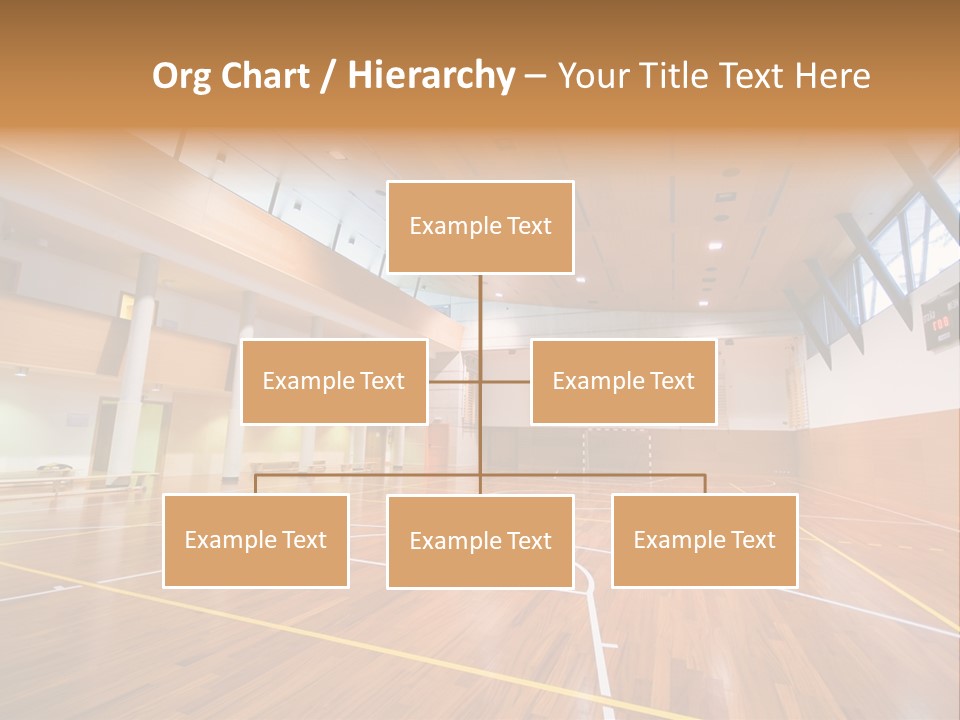 Org Chart / Hierarchy – Your Title Text Here

Example Text

Example Text

Example Text

Example Text

Example Text

Example Text